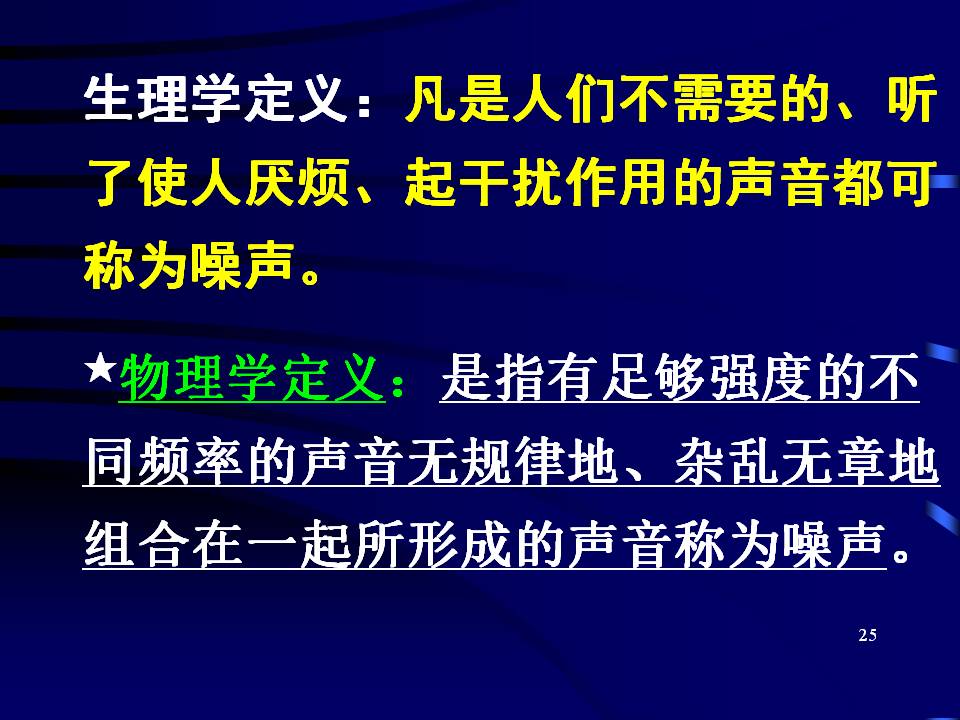 生理学定义：凡是人们不需要的、听了使人厌烦、起干扰作用的声音都可称为噪声。

★物理学定义：是指有足够强度的不同频率的声音无规律地、杂乱无章地组合在一起所形成的声音称为噪声。

25